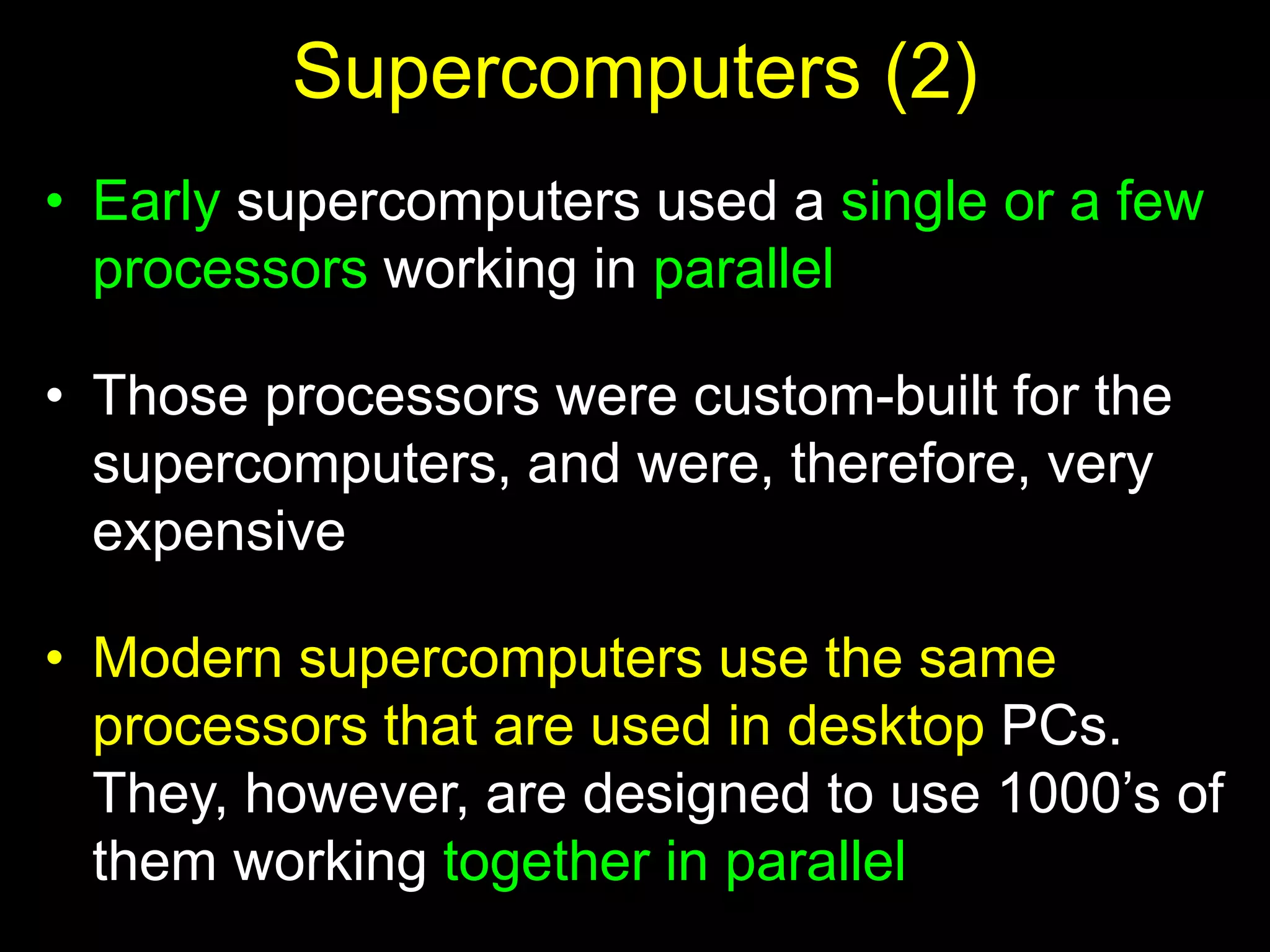 Supercomputers (2)

• Early supercomputers used a single or a few processors working in parallel

• Those processors were custom-built for the supercomputers, and were, therefore, very expensive

• Modern supercomputers use the same processors that are used in desktop PCs. They, however, are designed to use 1000’s of them working together in parallel